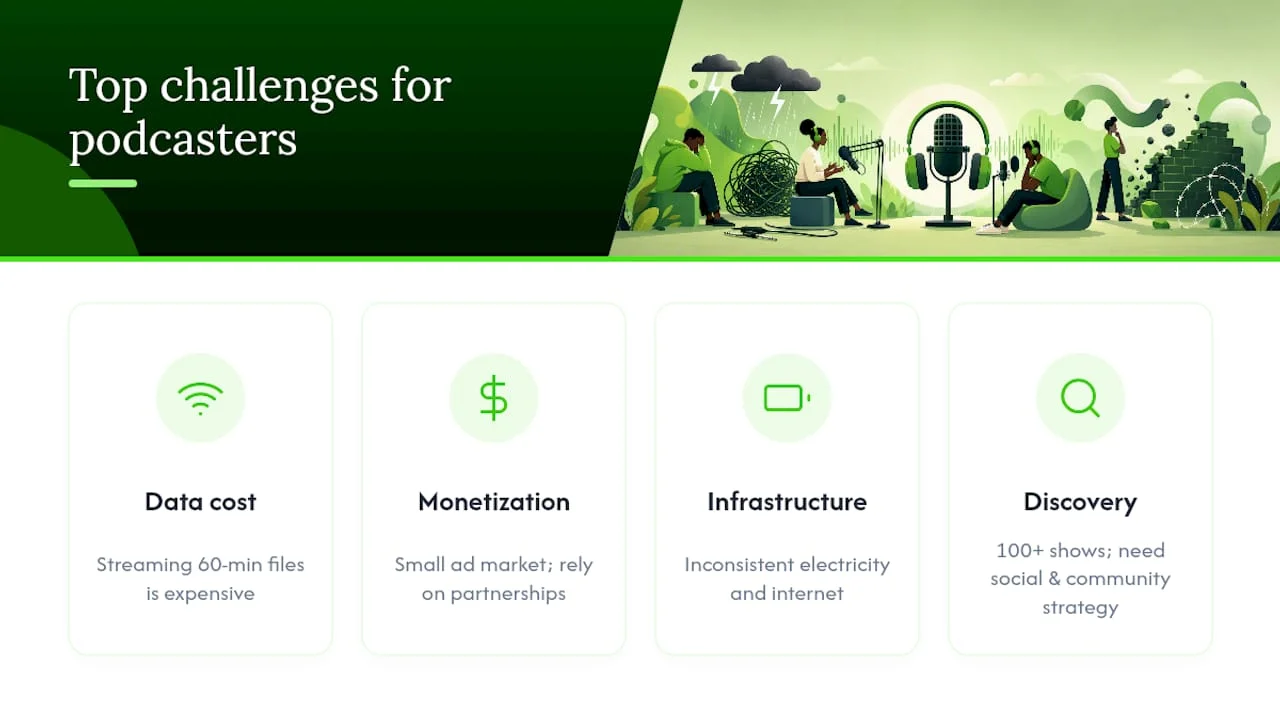 Top challenges for podcasters

Data cost

Streaming 60-min files is expensive

Monetization

Small ad market; rely on partnerships

Infrastructure

Inconsistent electricity and internet

Discovery

100+ shows; need social & community strategy